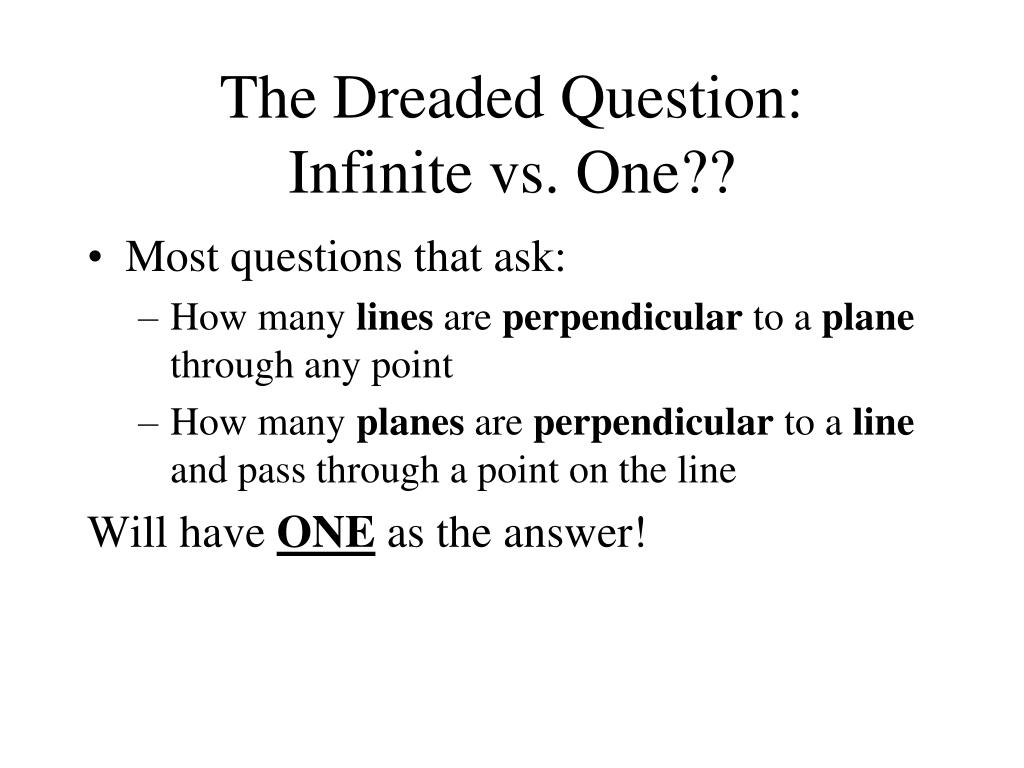 The Dreaded Question:
Infinite vs. One??

• Most questions that ask:
– How many lines are perpendicular to a plane through any point
– How many planes are perpendicular to a line and pass through a point on the line

Will have ONE as the answer!